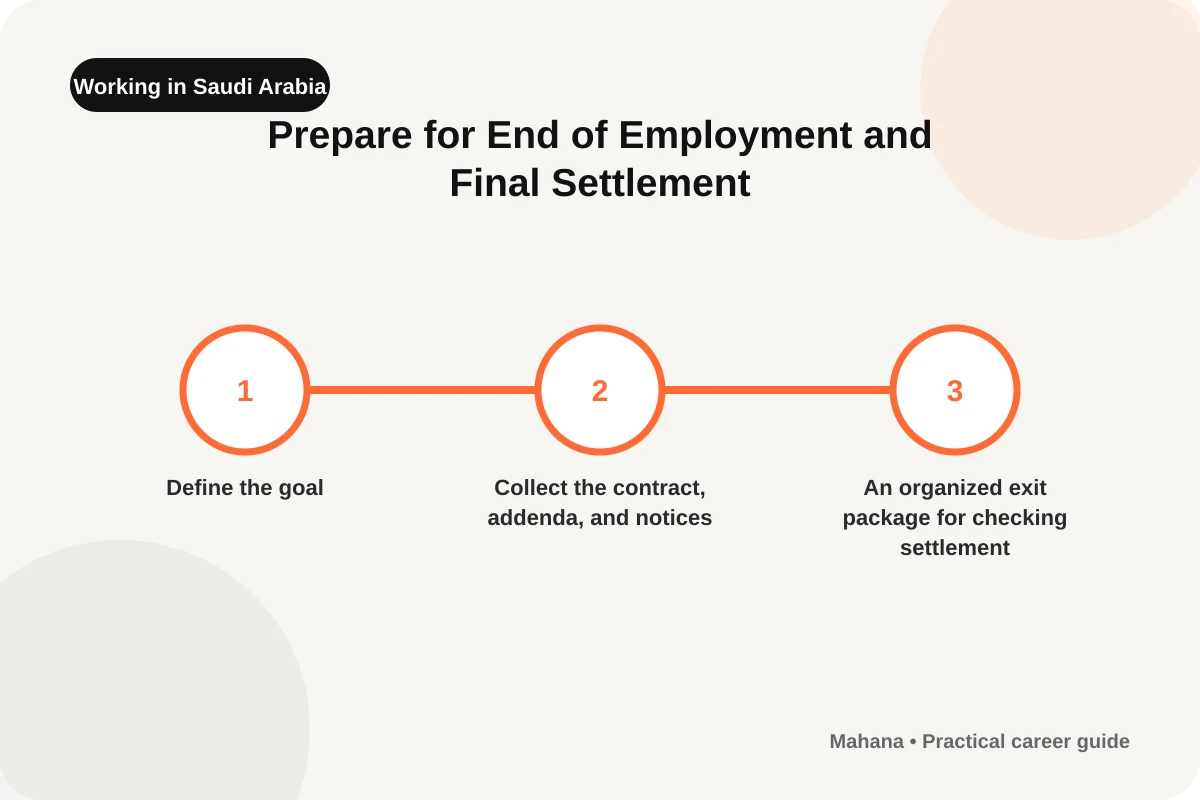 Working in Saudi Arabia

Prepare for End of Employment and Final Settlement

1

Define the goal

2

Collect the contract, addenda, and notices

3

An organized exit package for checking settlement

Mahana • Practical career guide